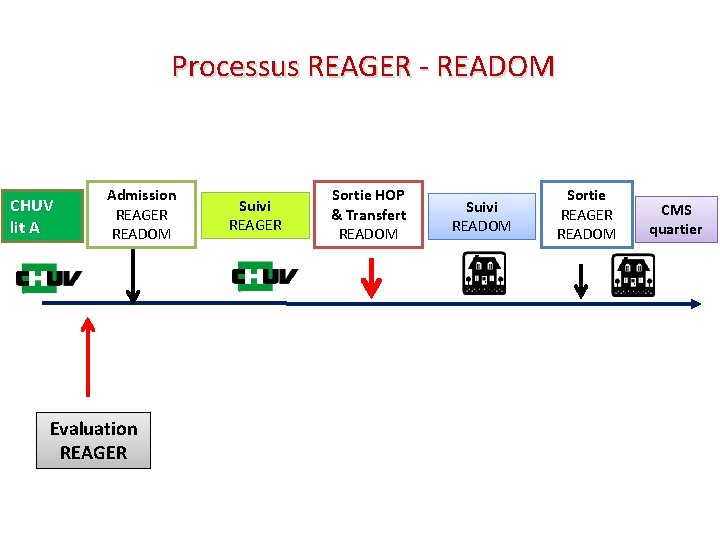 Processus REAGER - READOM

CHUV lit A

Admission REAGER READOM

Suivi REAGER

Sortie HOP & Transfert READOM

Suivi READOM

Sortie REAGER READOM

CMS quartier

CHUV

CHUV

Evaluation REAGER